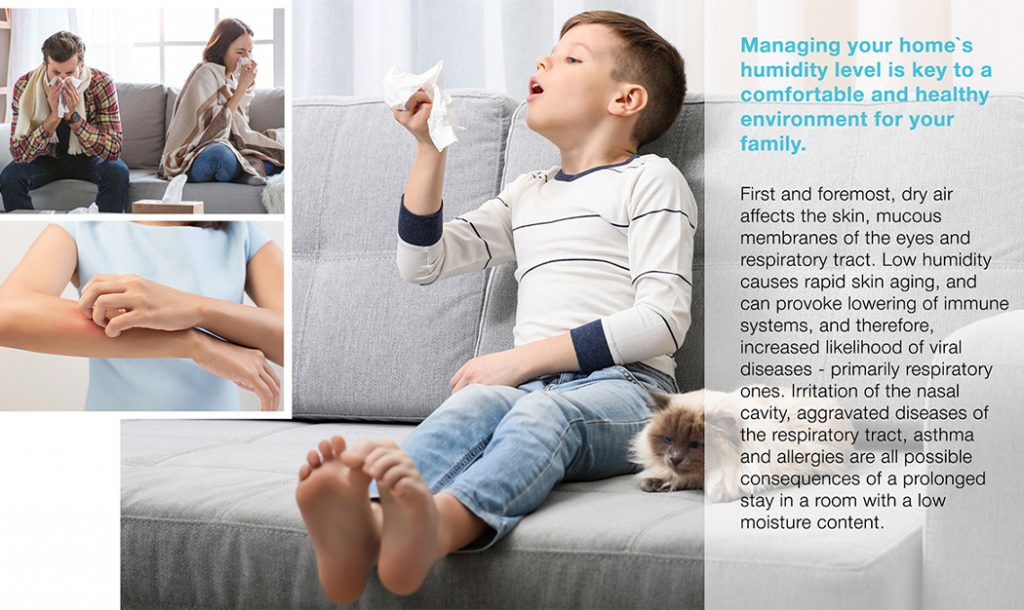 Managing your home`s humidity level is key to a comfortable and healthy environment for your family.

First and foremost, dry air affects the skin, mucous membranes of the eyes and respiratory tract. Low humidity causes rapid skin aging, and can provoke lowering of immune systems, and therefore, increased likelihood of viral diseases - primarily respiratory ones. Irritation of the nasal cavity, aggravated diseases of the respiratory tract, asthma and allergies are all possible consequences of a prolonged stay in a room with a low moisture content.